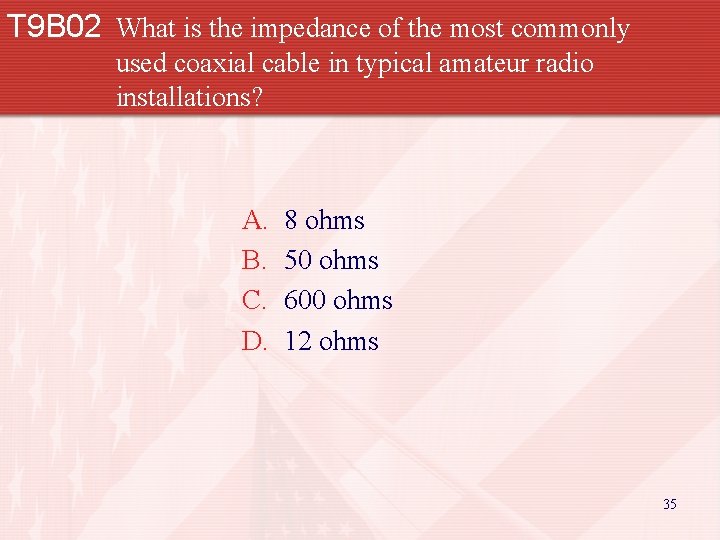 T9B02 What is the impedance of the most commonly used coaxial cable in typical amateur radio installations?

A. 8 ohms
B. 50 ohms
C. 600 ohms
D. 12 ohms

35